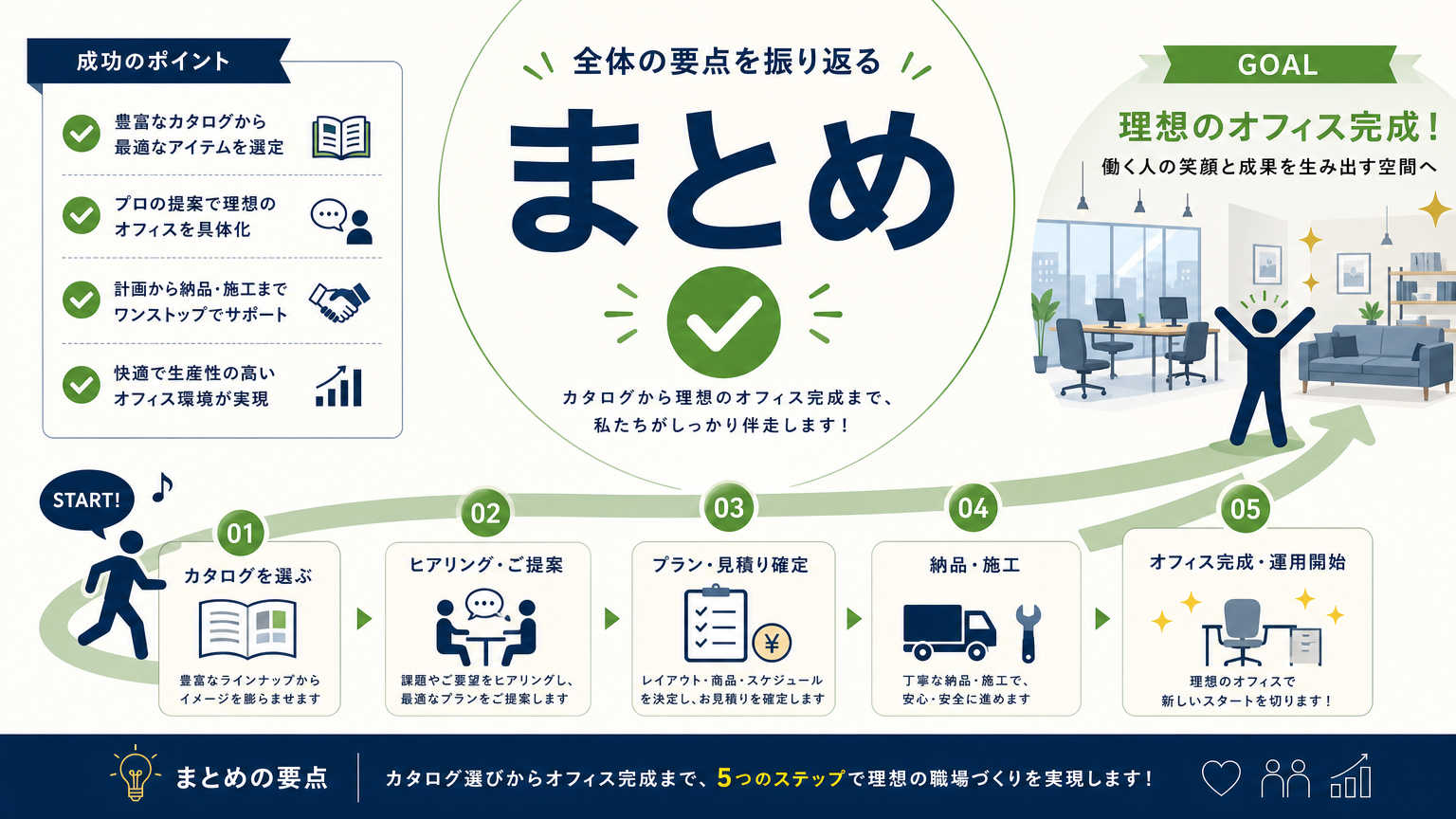 成功のポイント

豊富なカタログから最適なアイテムを選定

プロの提案で理想のオフィスを具体化

計画から納品・施工までワンストップでサポート

快適で生産性の高いオフィス環境が実現

全体の要点を振り返る

まとめ

カタログから理想のオフィス完成まで、私たちがしっかり伴走します！

GOAL

理想のオフィス完成！

働く人の笑顔と成果を生み出す空間へ

START!

01
カタログを選ぶ
豊富なラインナップからイメージを膨らませます

02
ヒアリング・ご提案
課題やご要望をヒアリングし、最適なプランをご提案します

03
プラン・見積り確定
¥
レイアウト・商品・スケジュールを決定し、お見積りを確定します

04
納品・施工
丁寧な納品・施工で、安心・安全に進めます

05
オフィス完成・運用開始
理想のオフィスで新しいスタートを切ります！

まとめの要点

カタログ選びからオフィス完成まで、5つのステップで理想の職場づくりを実現します！